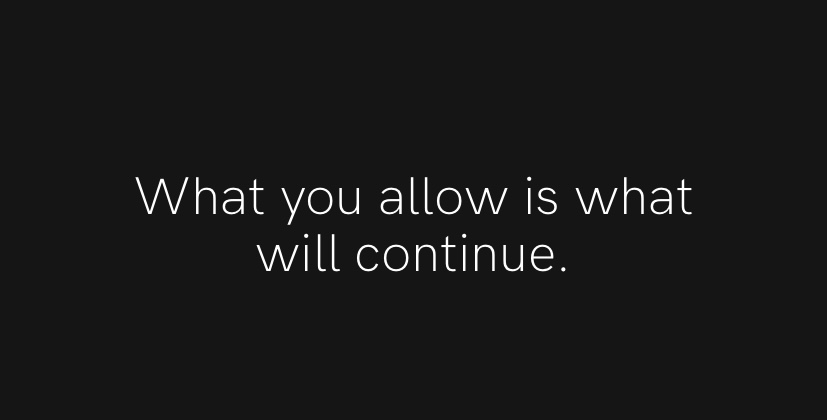 What you allow is what will continue.